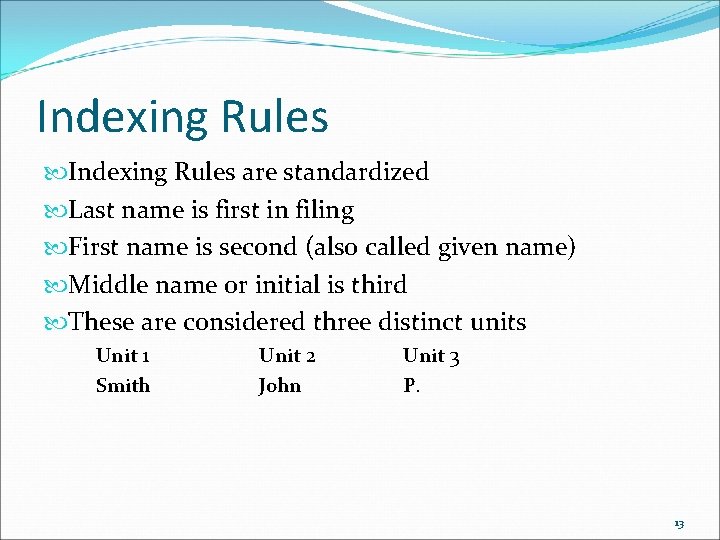 Indexing Rules

Indexing Rules are standardized
Last name is first in filing
First name is second (also called given name)
Middle name or initial is third
These are considered three distinct units

| Unit 1 | Unit 2 | Unit 3 |
|---|---|---|
| Smith | John | P. |

13